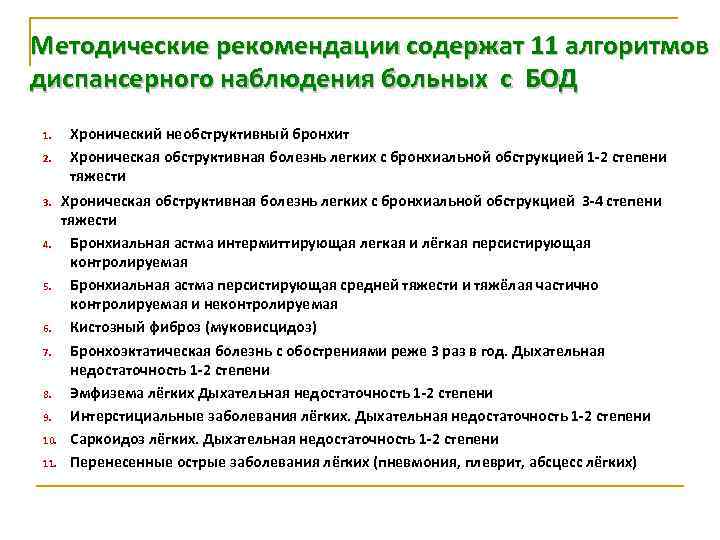 Методические рекомендации содержат 11 алгоритмов диспансерного наблюдения больных с БОД

1. Хронический необструктивный бронхит
2. Хроническая обструктивная болезнь легких с бронхиальной обструкцией 1-2 степени тяжести
3. Хроническая обструктивная болезнь легких с бронхиальной обструкцией 3-4 степени тяжести
4. Бронхиальная астма интермиттирующая легкая и лёгкая персистирующая контролируемая
5. Бронхиальная астма персистирующая средней тяжести и тяжёлая частично контролируемая и неконтролируемая
6. Кистозный фиброз (муковисцидоз)
7. Бронхоэктатическая болезнь с обострениями реже 3 раз в год. Дыхательная недостаточность 1-2 степени
8. Эмфизема лёгких Дыхательная недостаточность 1-2 степени
9. Интерстициальные заболевания лёгких. Дыхательная недостаточность 1-2 степени
10. Саркоидоз лёгких. Дыхательная недостаточность 1-2 степени
11. Перенесенные острые заболевания лёгких (пневмония, плеврит, абсцесс лёгких)